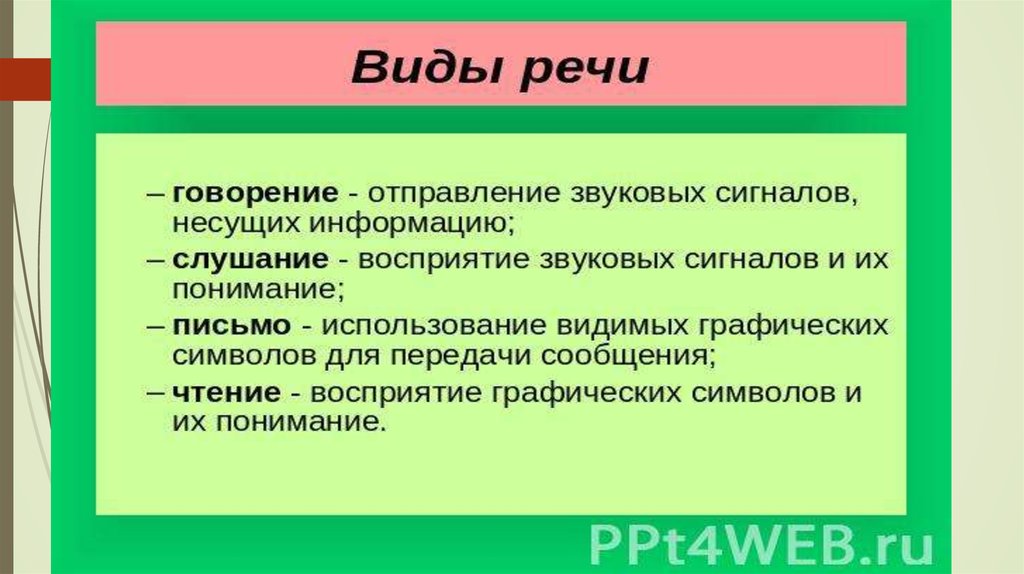 Виды речи

– говорение - отправление звуковых сигналов, несущих информацию;
– слушание - восприятие звуковых сигналов и их понимание;
– письмо - использование видимых графических символов для передачи сообщения;
– чтение - восприятие графических символов и их понимание.

PPt4WEB.ru